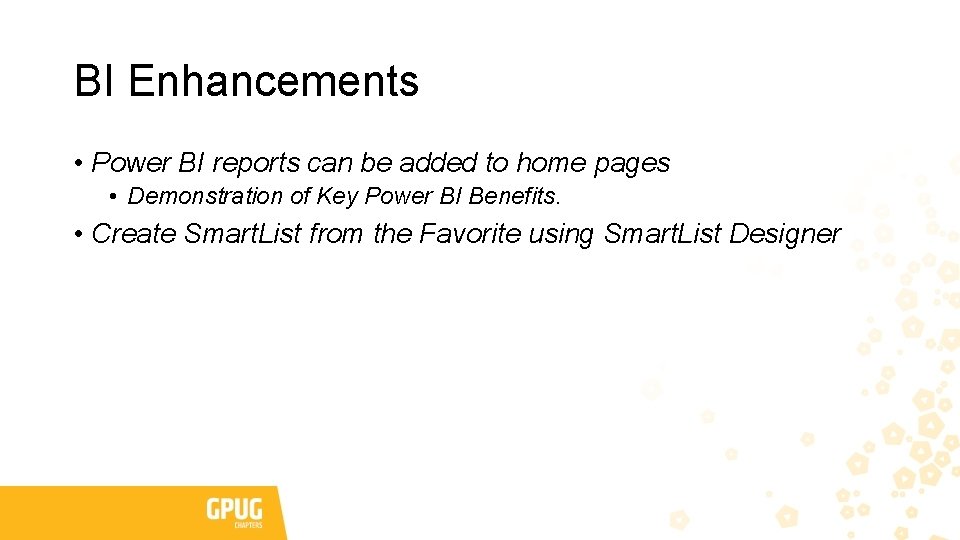 BI Enhancements

• Power BI reports can be added to home pages

• Demonstration of Key Power BI Benefits.

• Create SmartList from the Favorite using SmartList Designer

GPUG
CHAPTERS